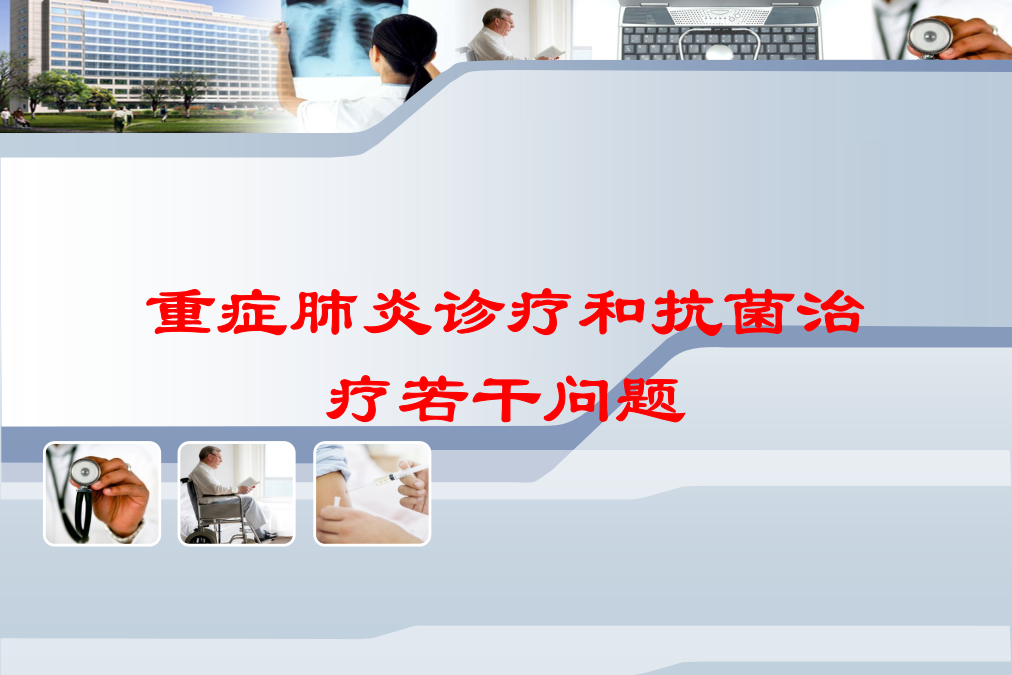 重症肺炎诊疗和抗菌治疗若干问题